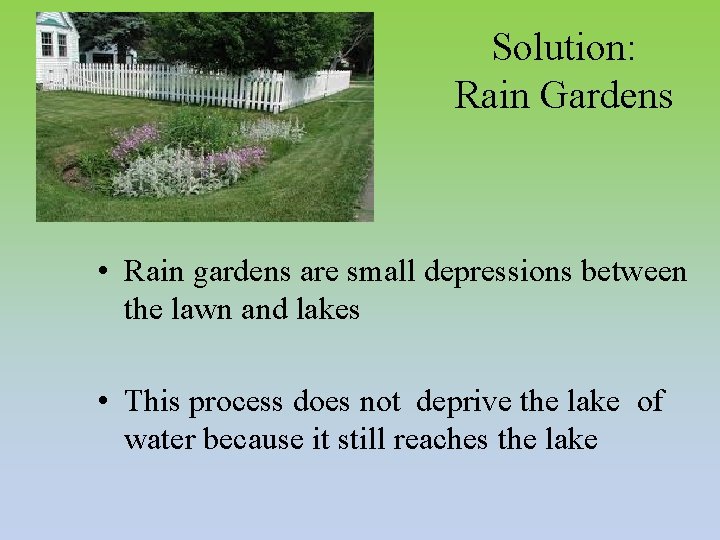 Solution:
Rain Gardens

• Rain gardens are small depressions between the lawn and lakes

• This process does not deprive the lake of water because it still reaches the lake